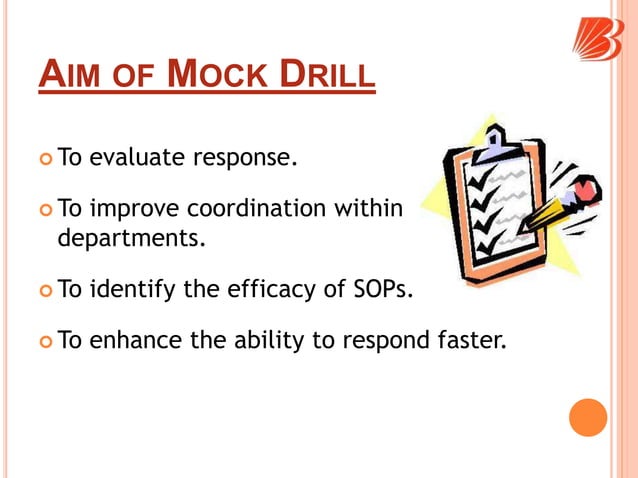 AIM OF MOCK DRILL

To evaluate response.

To improve coordination within departments.

To identify the efficacy of SOPs.

To enhance the ability to respond faster.